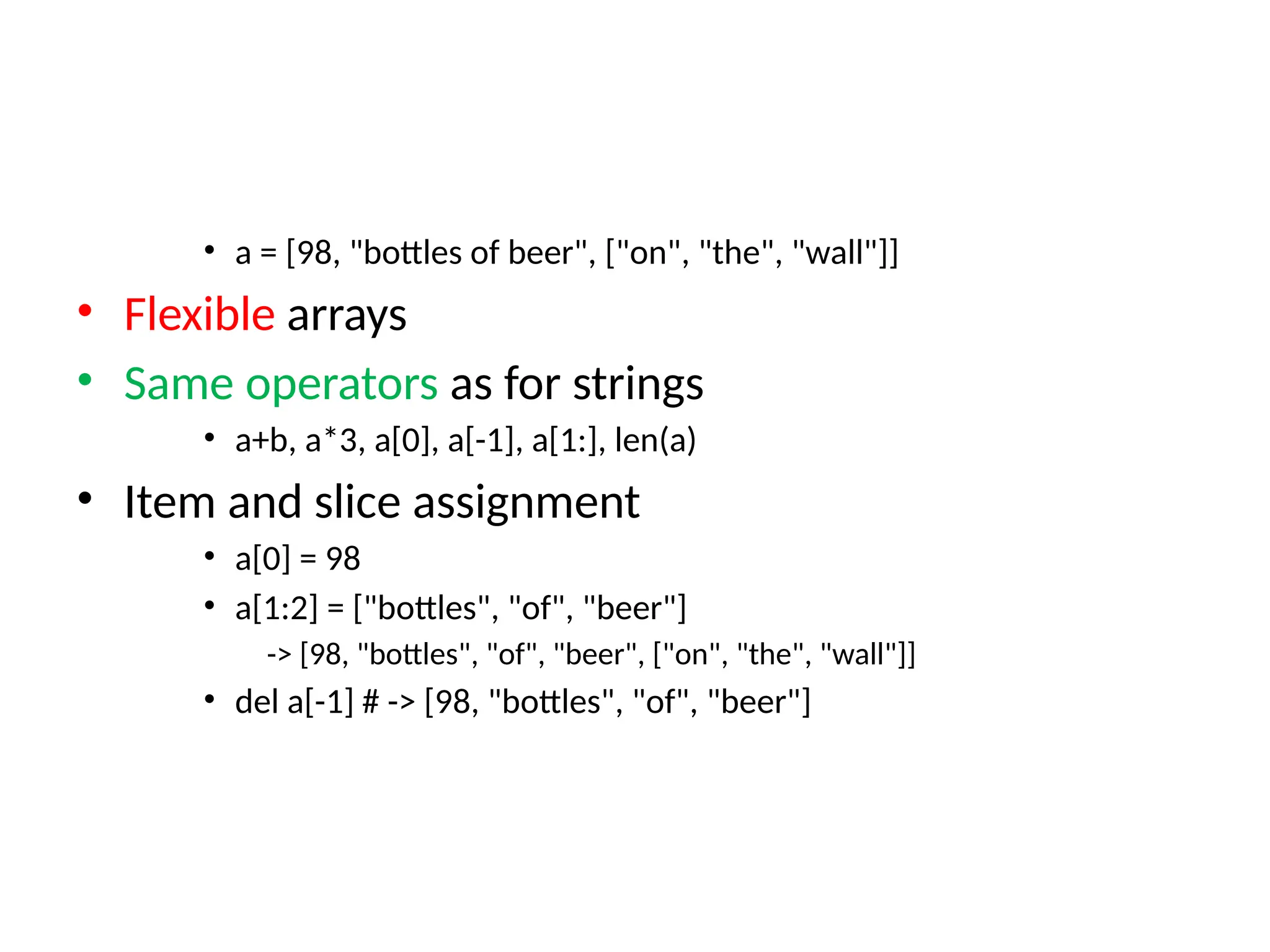 • a = [98, "bottles of beer", ["on", "the", "wall"]]

• Flexible arrays

• Same operators as for strings

• a+b, a*3, a[0], a[-1], a[1:], len(a)

• Item and slice assignment

• a[0] = 98

• a[1:2] = ["bottles", "of", "beer"]

-> [98, "bottles", "of", "beer", ["on", "the", "wall"]]

• del a[-1] # -> [98, "bottles", "of", "beer"]